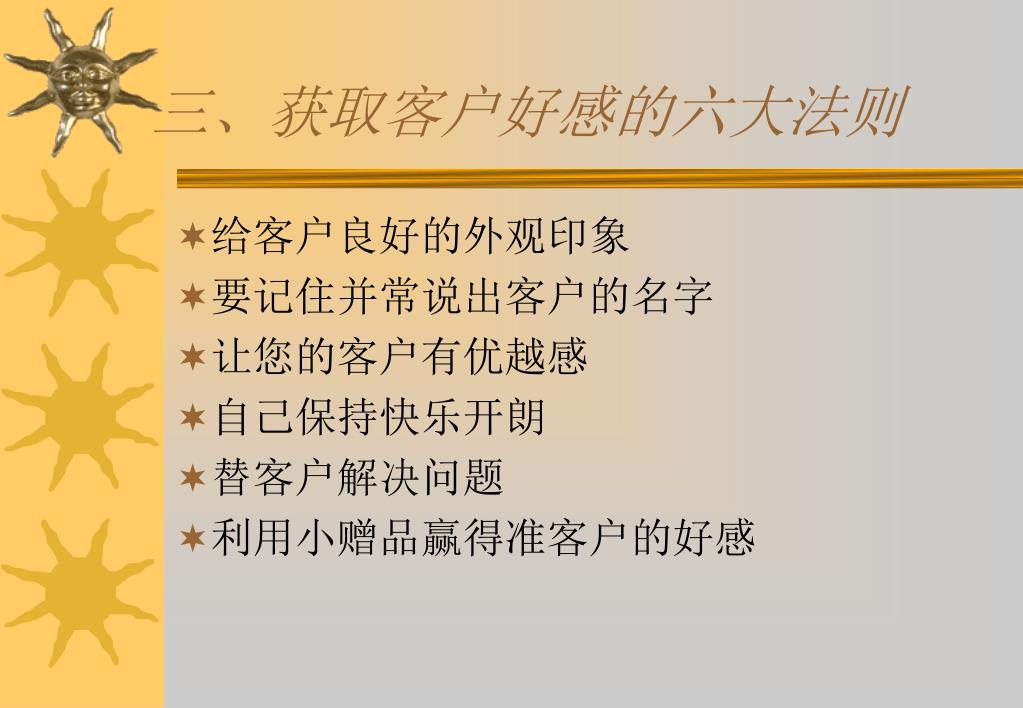 三、获取客户好感的六大法则

✶给客户良好的外观印象
✶要记住并常说出客户的名字
✶让您的客户有优越感
✶自己保持快乐开朗
✶替客户解决问题
✶利用小赠品赢得准客户的好感